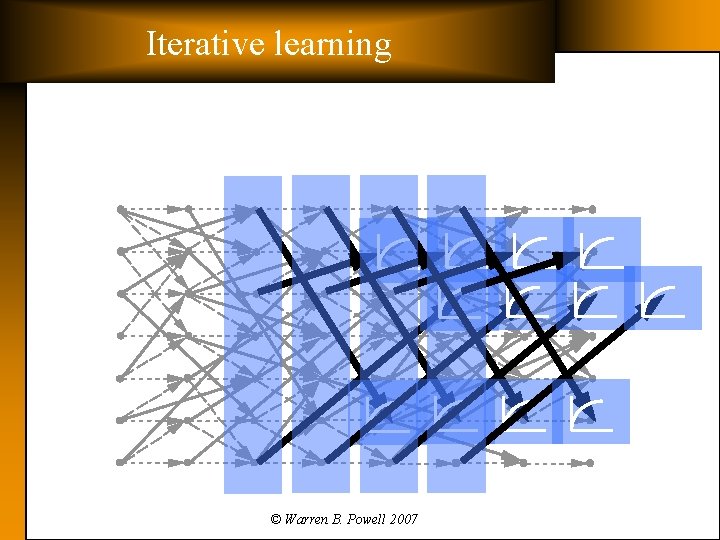 Iterative learning

© Warren B. Powell 2007